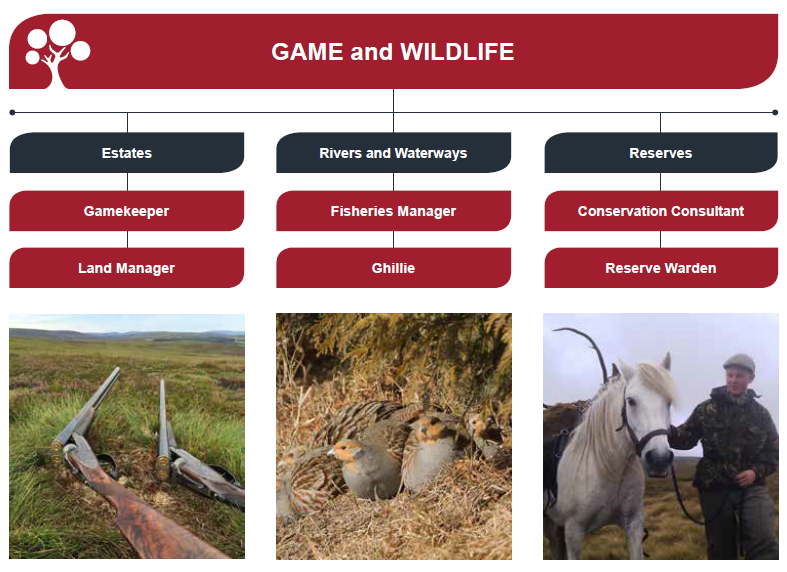 GAME and WILDLIFE

Estates

Gamekeeper

Land Manager

Rivers and Waterways

Fisheries Manager

Ghillie

Reserves

Conservation Consultant

Reserve Warden